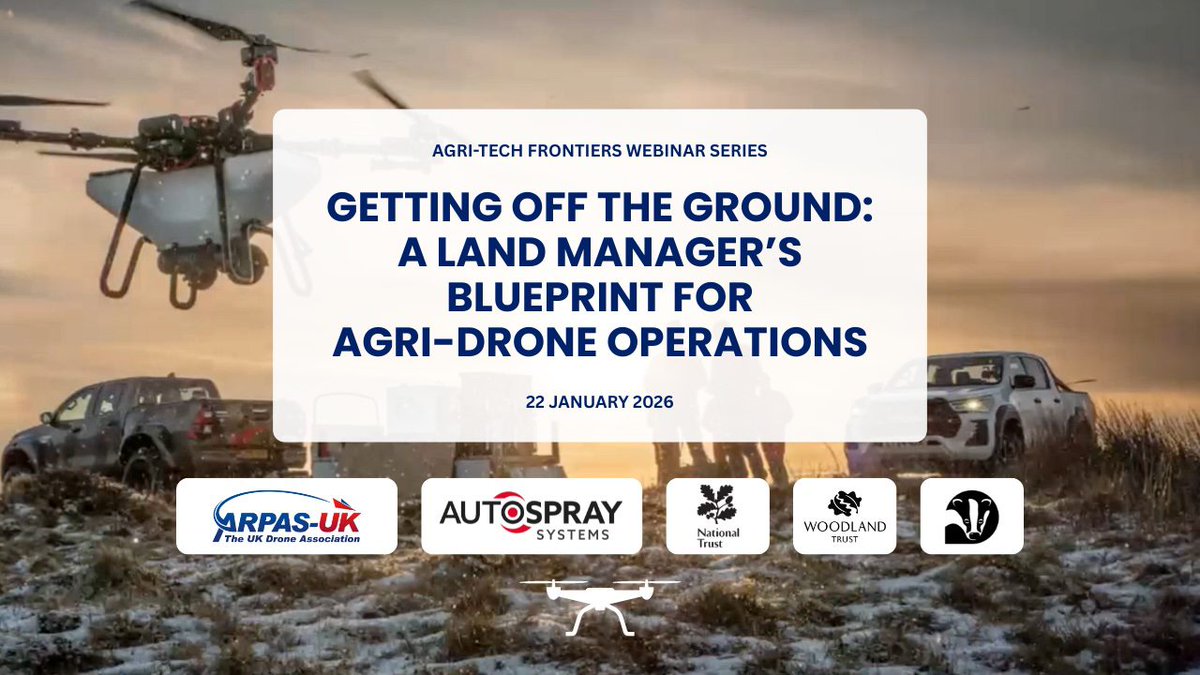 AGRI-TECH FRONTIERS WEBINAR SERIES

GETTING OFF THE GROUND: A LAND MANAGER'S BLUEPRINT FOR AGRI-DRONE OPERATIONS

22 JANUARY 2026

ARPAS-UK
The UK Drone Association

AUTOSPRAY
SYSTEMS

National Trust

WOODLAND TRUST